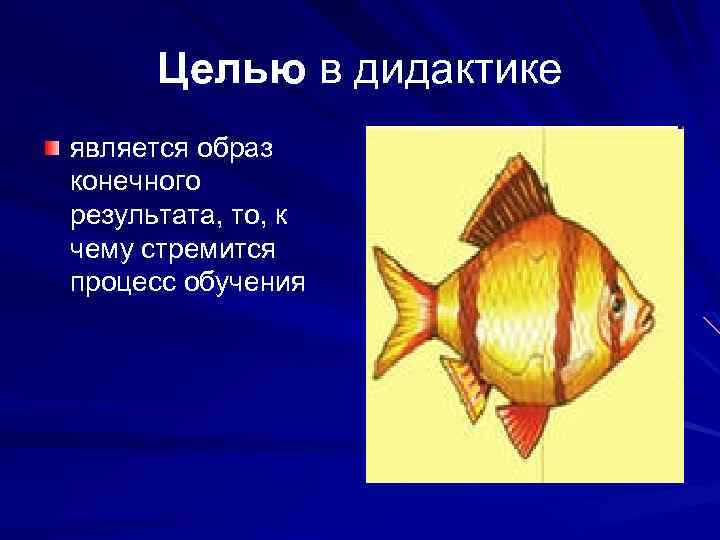 Целью в дидактике

является образ конечного результата, то, к чему стремится процесс обучения